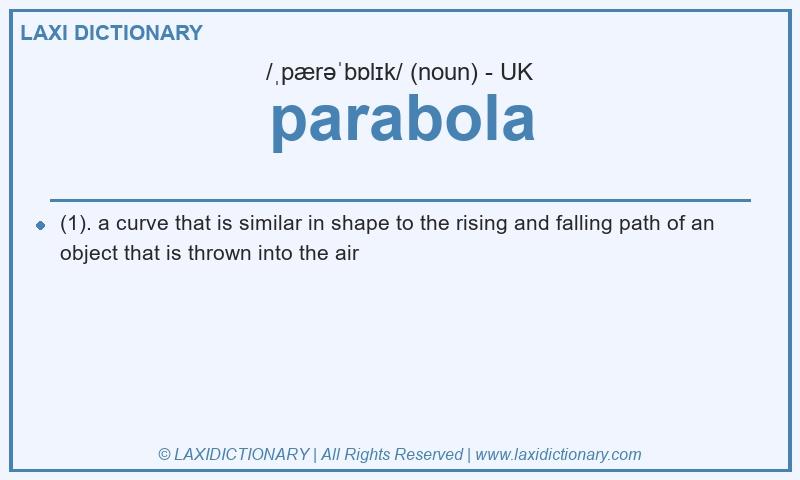 LAXI DICTIONARY

/ˌpærəˈbɒlɪk/ (noun) - UK

parabola

(1). a curve that is similar in shape to the rising and falling path of an object that is thrown into the air

© LAXIDICTIONARY | All Rights Reserved | www.laxidictionary.com